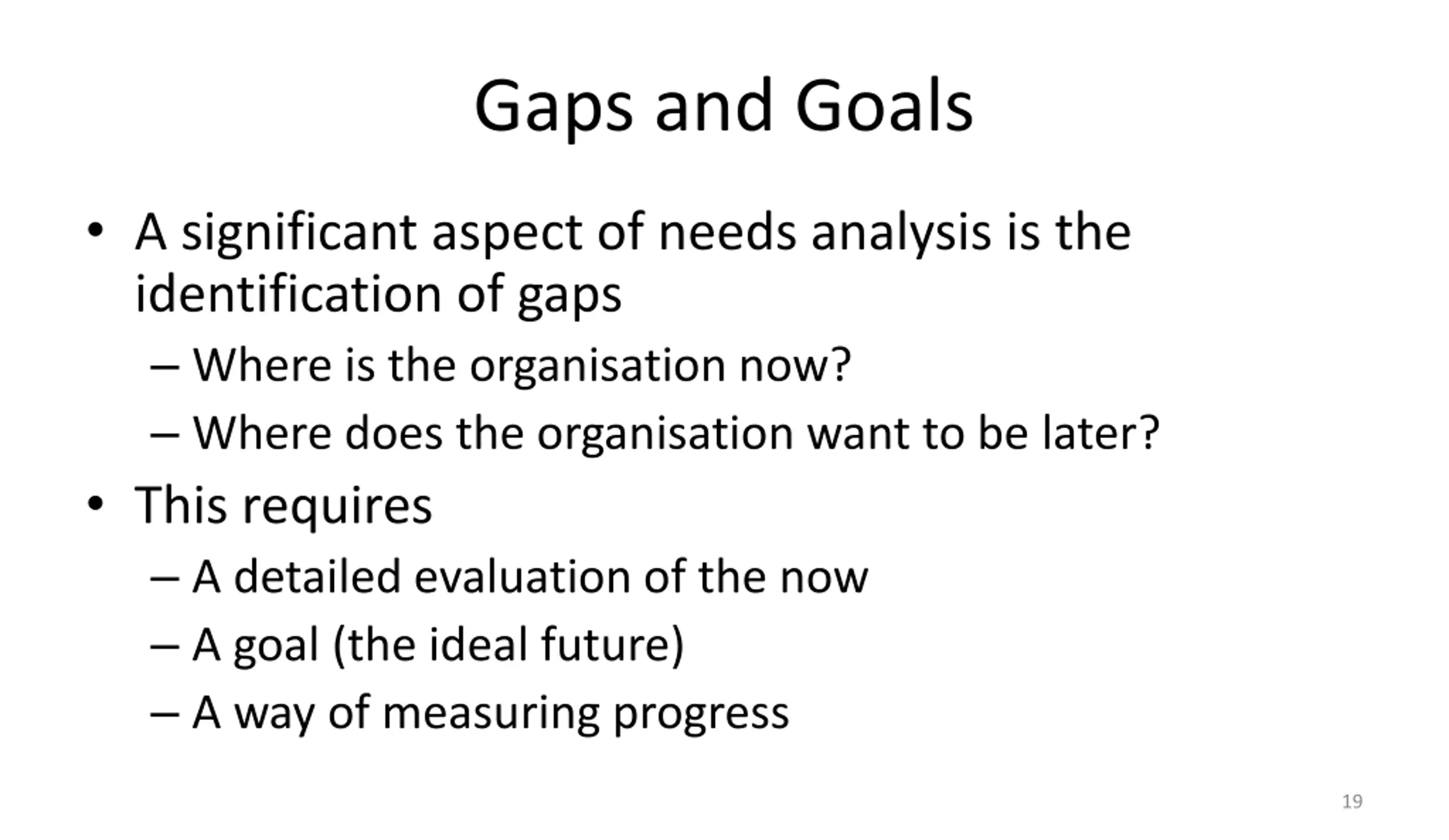 Gaps and Goals

• A significant aspect of needs analysis is the identification of gaps
– Where is the organisation now?
– Where does the organisation want to be later?
• This requires
– A detailed evaluation of the now
– A goal (the ideal future)
– A way of measuring progress

19